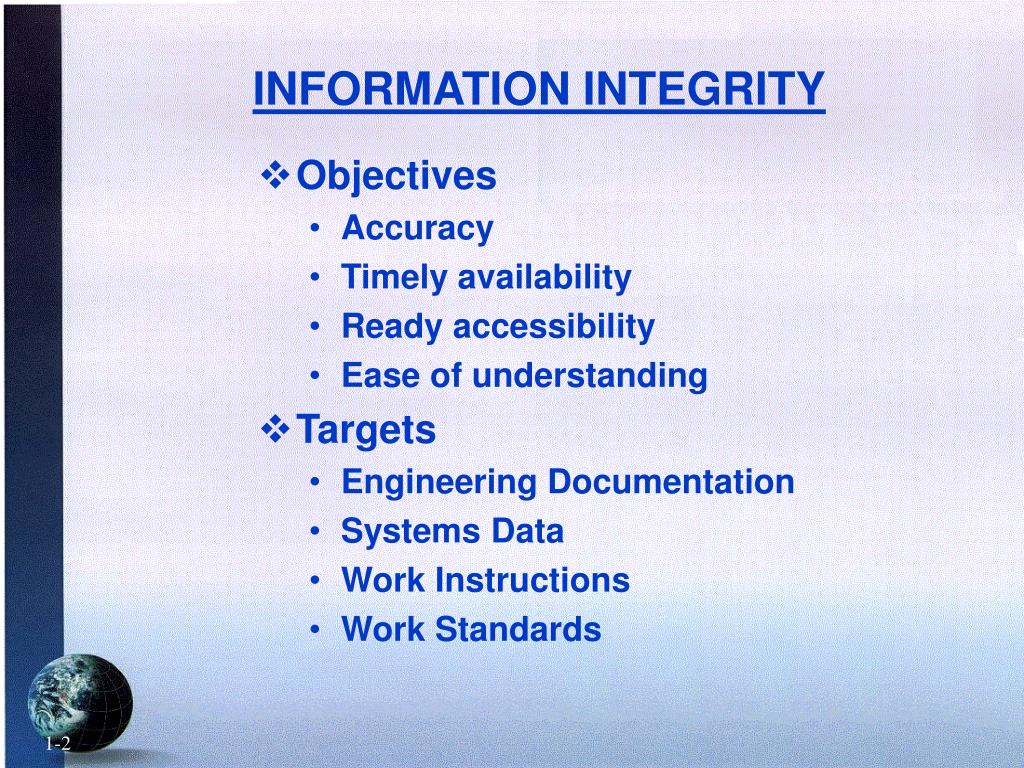 INFORMATION INTEGRITY

❖ Objectives
• Accuracy
• Timely availability
• Ready accessibility
• Ease of understanding

❖ Targets
• Engineering Documentation
• Systems Data
• Work Instructions
• Work Standards

1-2